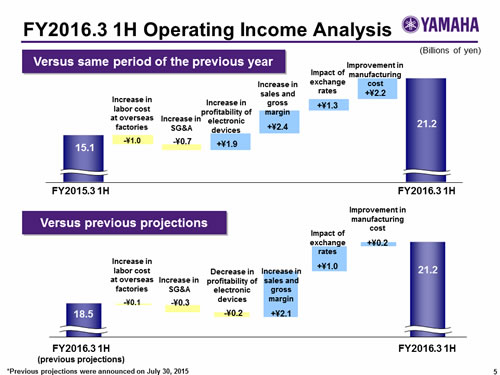 FY2016.3 1H Operating Income Analysis

YAMAHA

(Billions of yen)

Versus same period of the previous year

15.1

Increase in labor cost at overseas factories
-¥1.0

Increase in SG&A
-¥0.7

Increase in profitability of electronic devices
+¥1.9

Increase in sales and gross margin
+¥2.4

Impact of exchange rates
+¥1.3

Improvement in manufacturing cost
+¥2.2

21.2

FY2015.3 1H

FY2016.3 1H

Versus previous projections

18.5

Increase in labor cost at overseas factories
-¥0.1

Increase in SG&A
-¥0.3

Decrease in profitability of electronic devices
-¥0.2

Increase in sales and gross margin
+¥2.1

Impact of exchange rates
+¥1.0

Improvement in manufacturing cost
+¥0.2

21.2

FY2016.3 1H (previous projections)

FY2016.3 1H

*Previous projections were announced on July 30, 2015

5